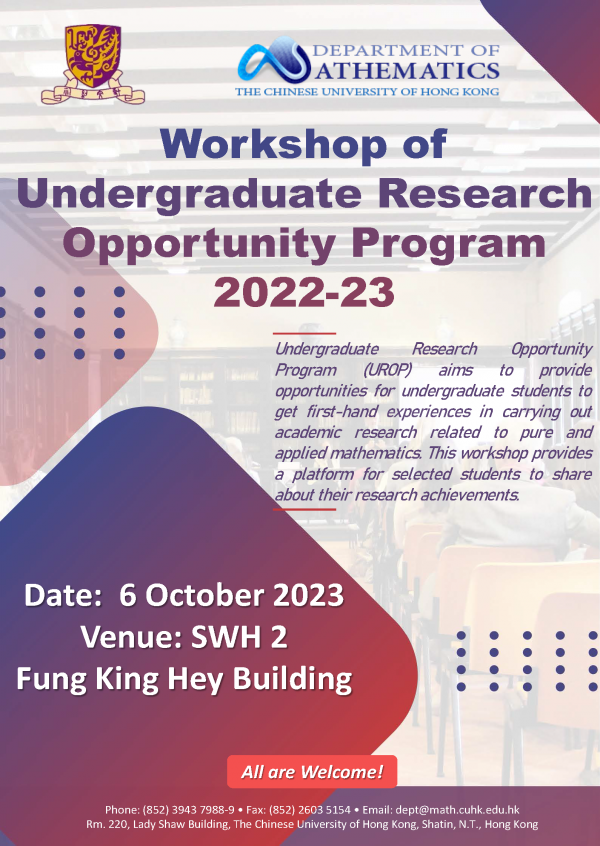 DEPARTMENT OF ATHEMATICS
THE CHINESE UNIVERSITY OF HONG KONG

Workshop of Undergraduate Research Opportunity Program 2022-23

Undergraduate Research Opportunity Program (UROP) aims to provide opportunities for undergraduate students to get first-hand experiences in carrying out academic research related to pure and applied mathematics. This workshop provides a platform for selected students to share about their research achievements.

Date: 6 October 2023
Venue: SWH 2
Fung King Hey Building

All are Welcome!

Phone: (852) 3943 7988-9 • Fax: (852) 2603 5154 • Email: dept@math.cuhk.edu.hk
Rm. 220, Lady Shaw Building, The Chinese University of Hong Kong, Shatin, N.T., Hong Kong